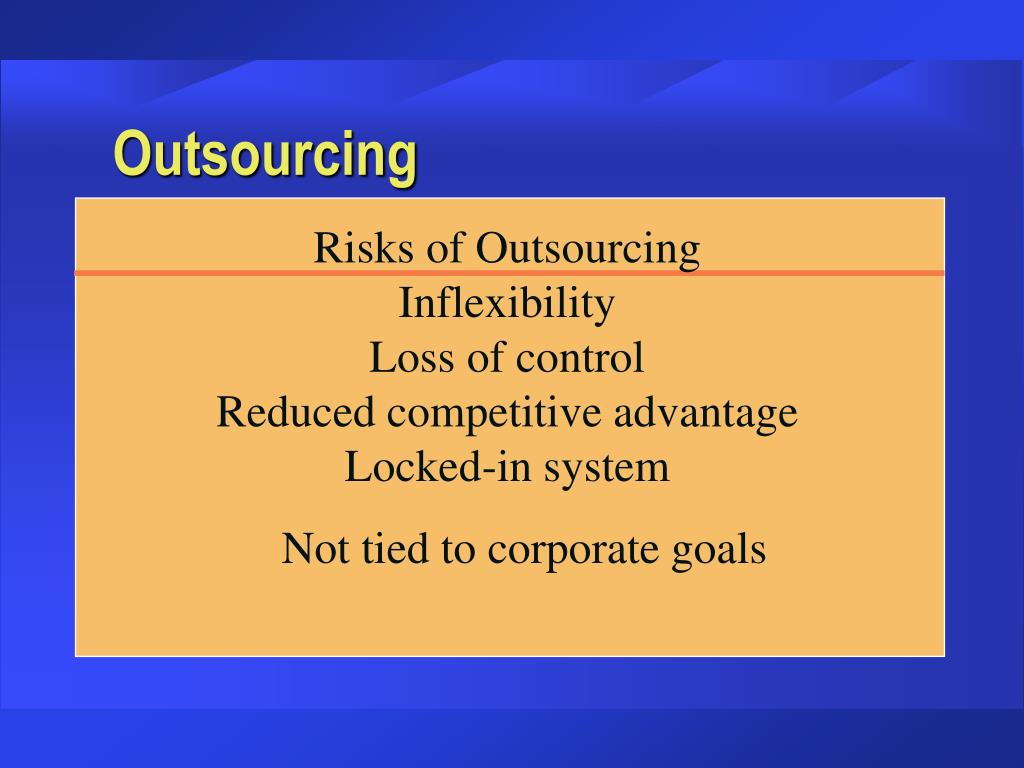 Outsourcing

Risks of Outsourcing

Inflexibility

Loss of control

Reduced competitive advantage

Locked-in system

Not tied to corporate goals